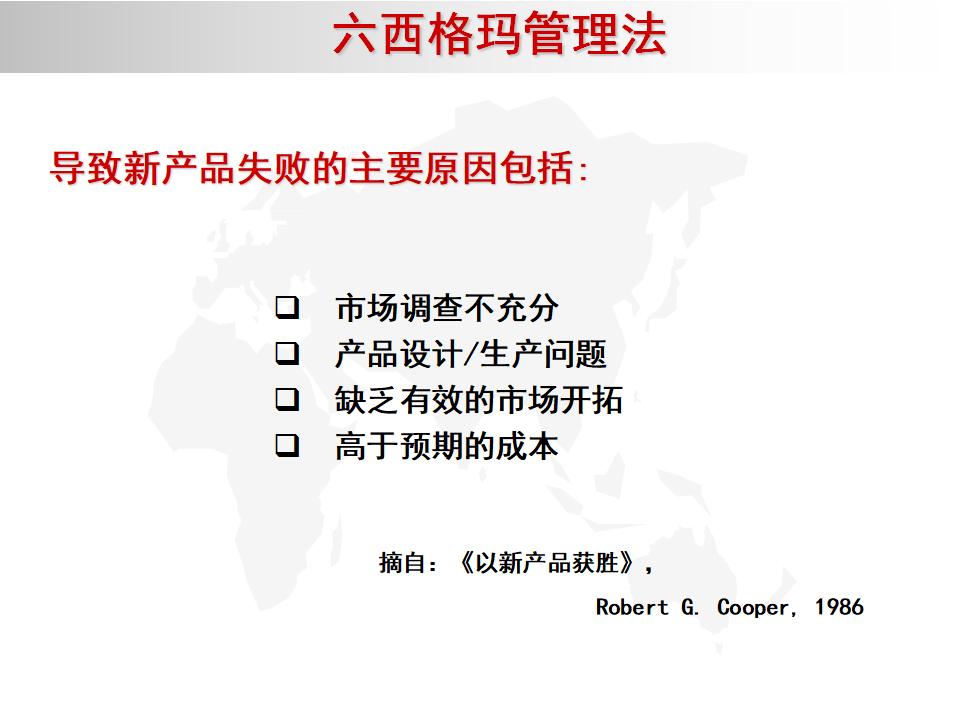 六西格玛管理法

导致新产品失败的主要原因包括:

❑ 市场调查不充分
❑ 产品设计/生产问题
❑ 缺乏有效的市场开拓
❑ 高于预期的成本

摘自:《以新产品获胜》,

Robert G. Cooper, 1986